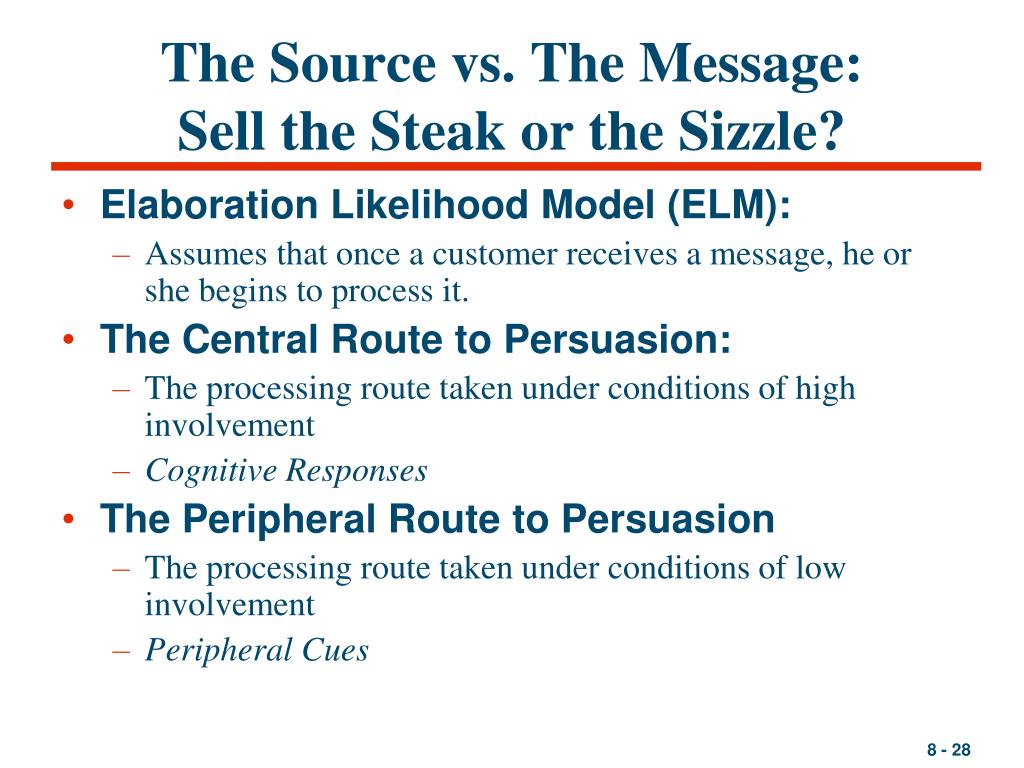 The Source vs. The Message:
Sell the Steak or the Sizzle?

• Elaboration Likelihood Model (ELM):
– Assumes that once a customer receives a message, he or she begins to process it.

• The Central Route to Persuasion:
– The processing route taken under conditions of high involvement
– Cognitive Responses

• The Peripheral Route to Persuasion
– The processing route taken under conditions of low involvement
– Peripheral Cues

8 - 28